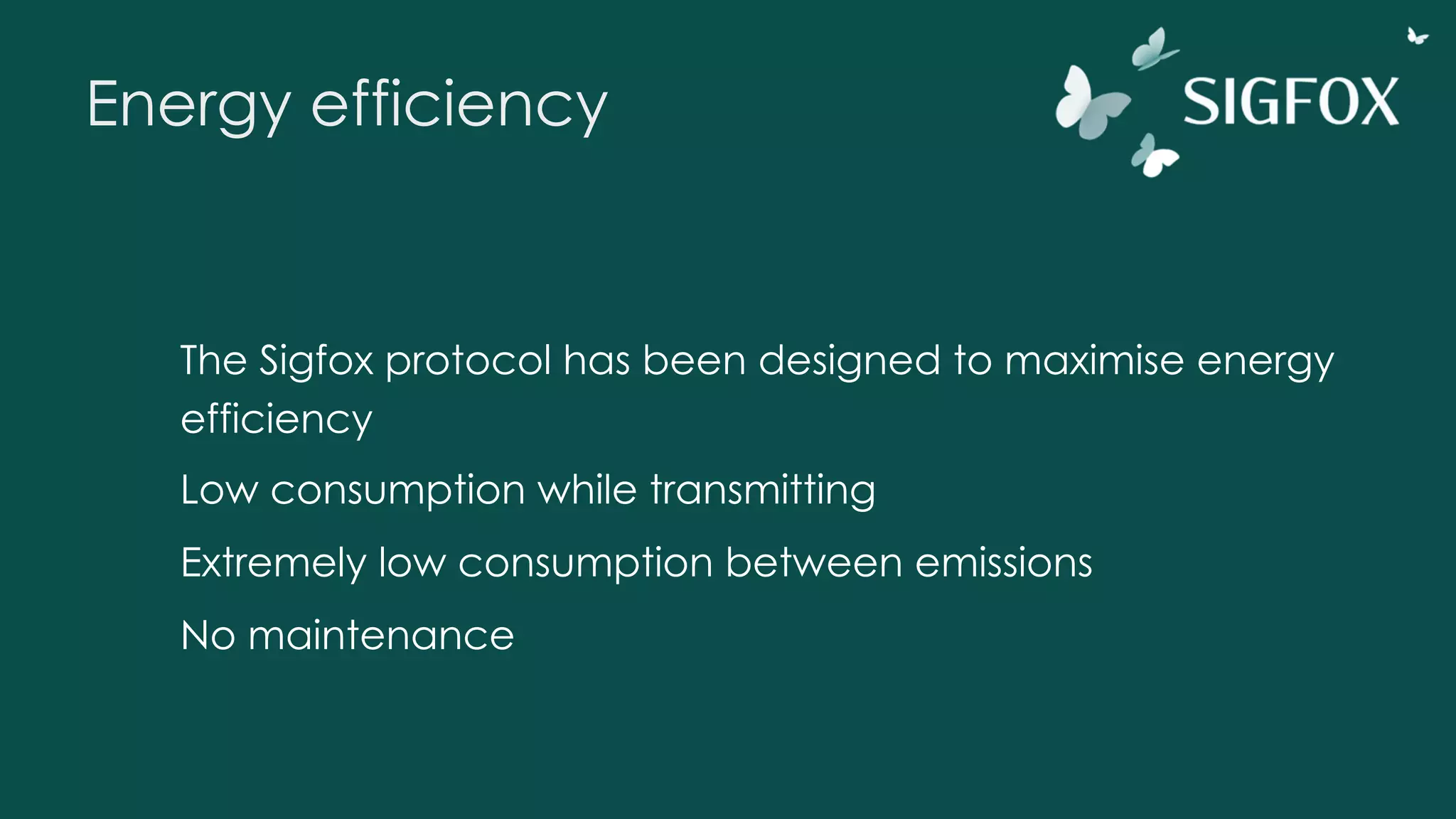 Energy efficiency

SIGFOX

The Sigfox protocol has been designed to maximise energy efficiency

Low consumption while transmitting

Extremely low consumption between emissions

No maintenance